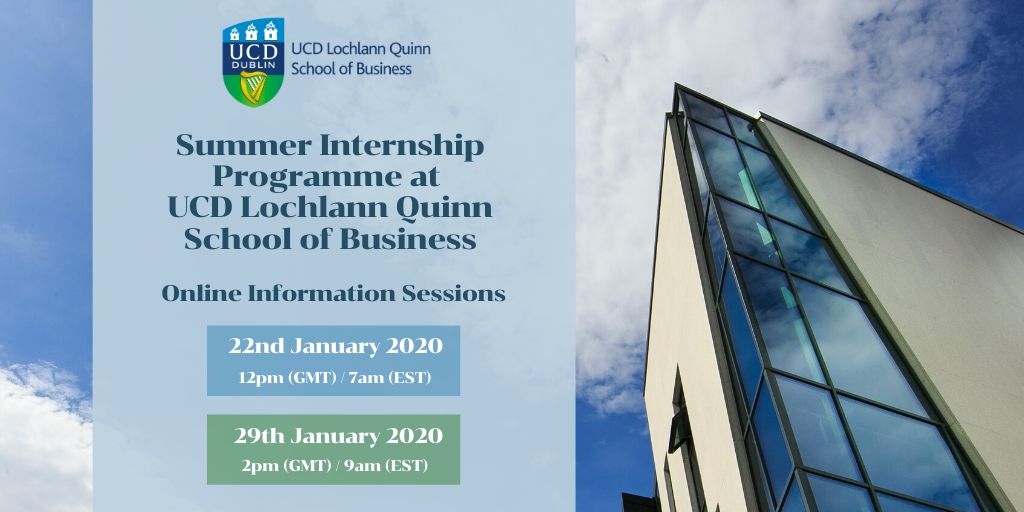 UCD DUBLIN

UCD Lochlann Quinn School of Business

Summer Internship Programme at UCD Lochlann Quinn School of Business

Online Information Sessions

22nd January 2020
12pm (GMT) / 7am (EST)

29th January 2020
2pm (GMT) / 9am (EST)